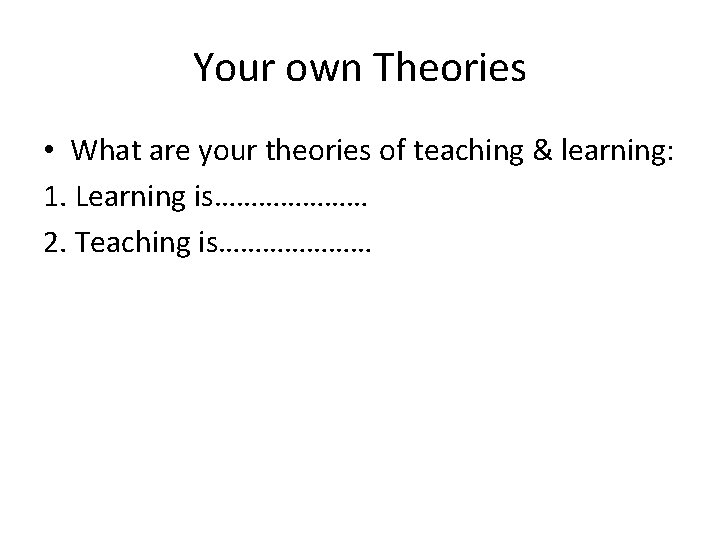 Your own Theories

• What are your theories of teaching & learning:

1. Learning is…………………

2. Teaching is…………………